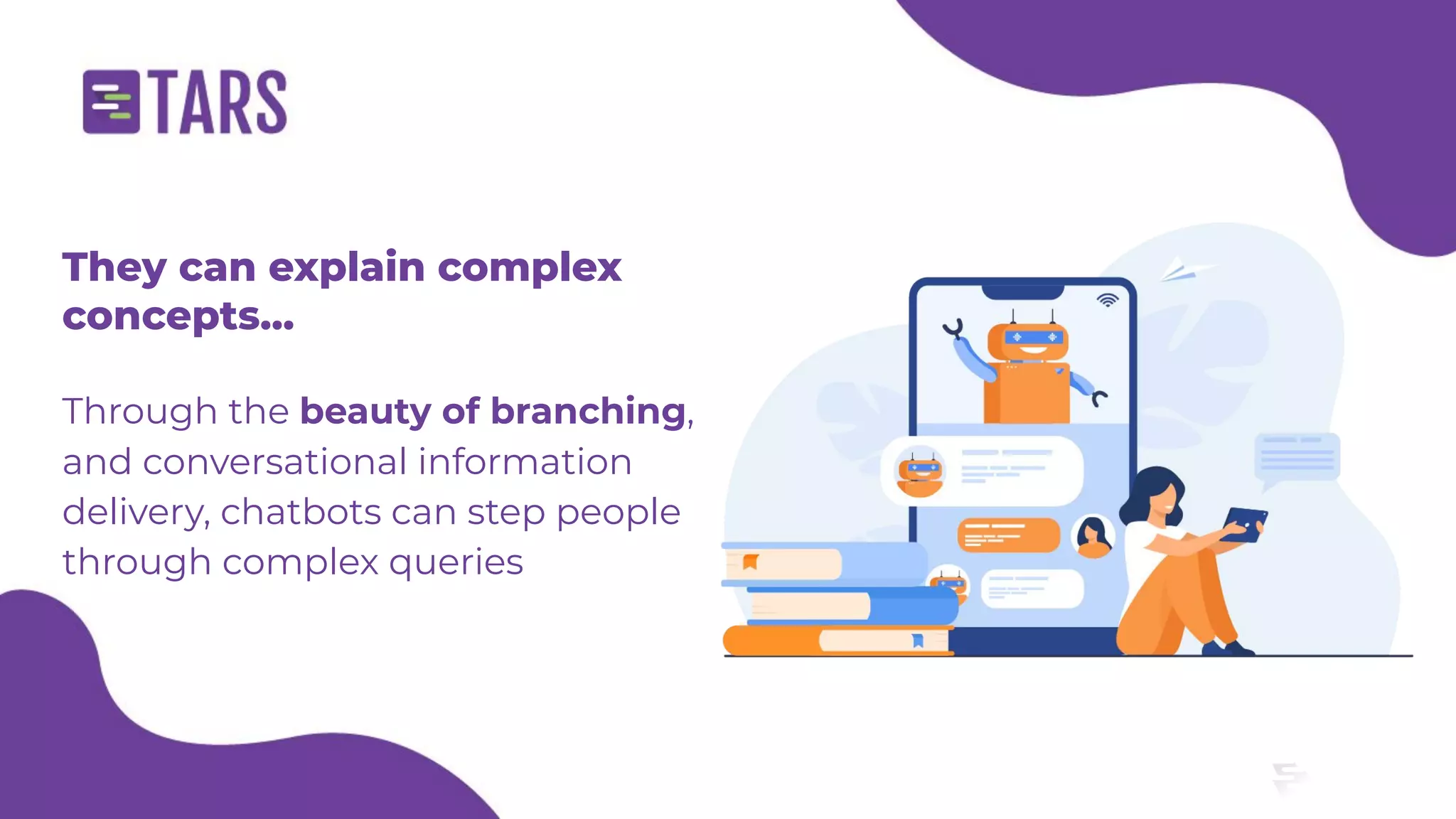 TARS

They can explain complex concepts...

Through the beauty of branching, and conversational information delivery, chatbots can step people through complex queries